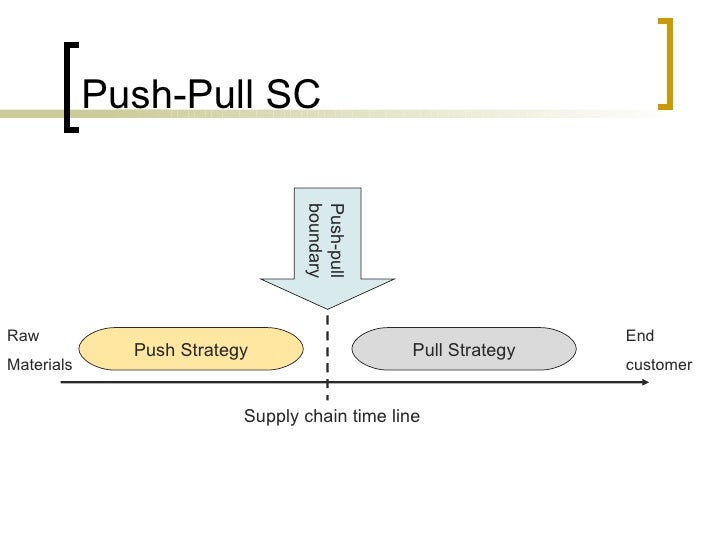 Push-Pull SC

Push-pull boundary

Raw Materials

Push Strategy

Pull Strategy

End customer

Supply chain time line